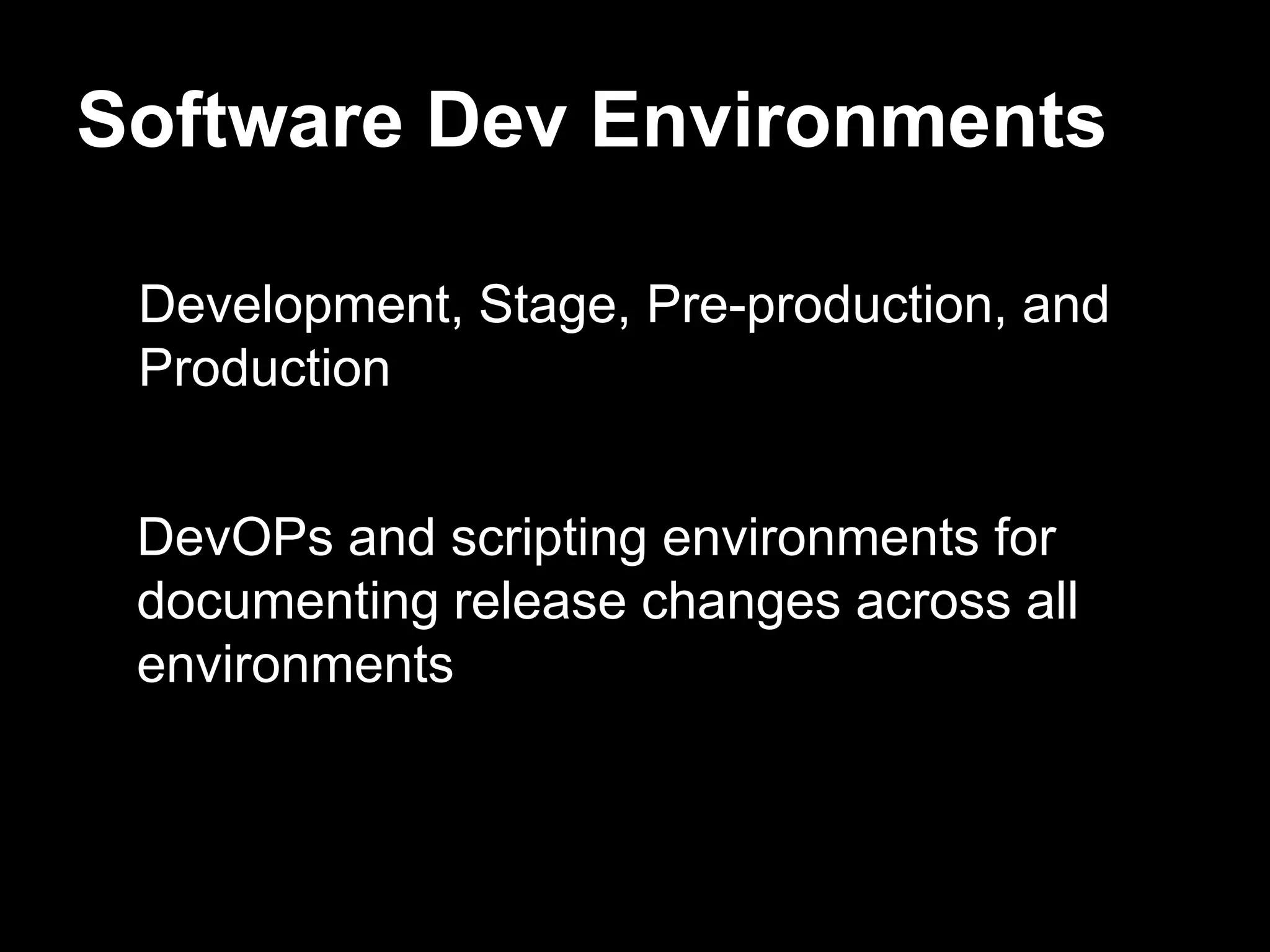 Software Dev Environments

Development, Stage, Pre-production, and Production

DevOPs and scripting environments for documenting release changes across all environments